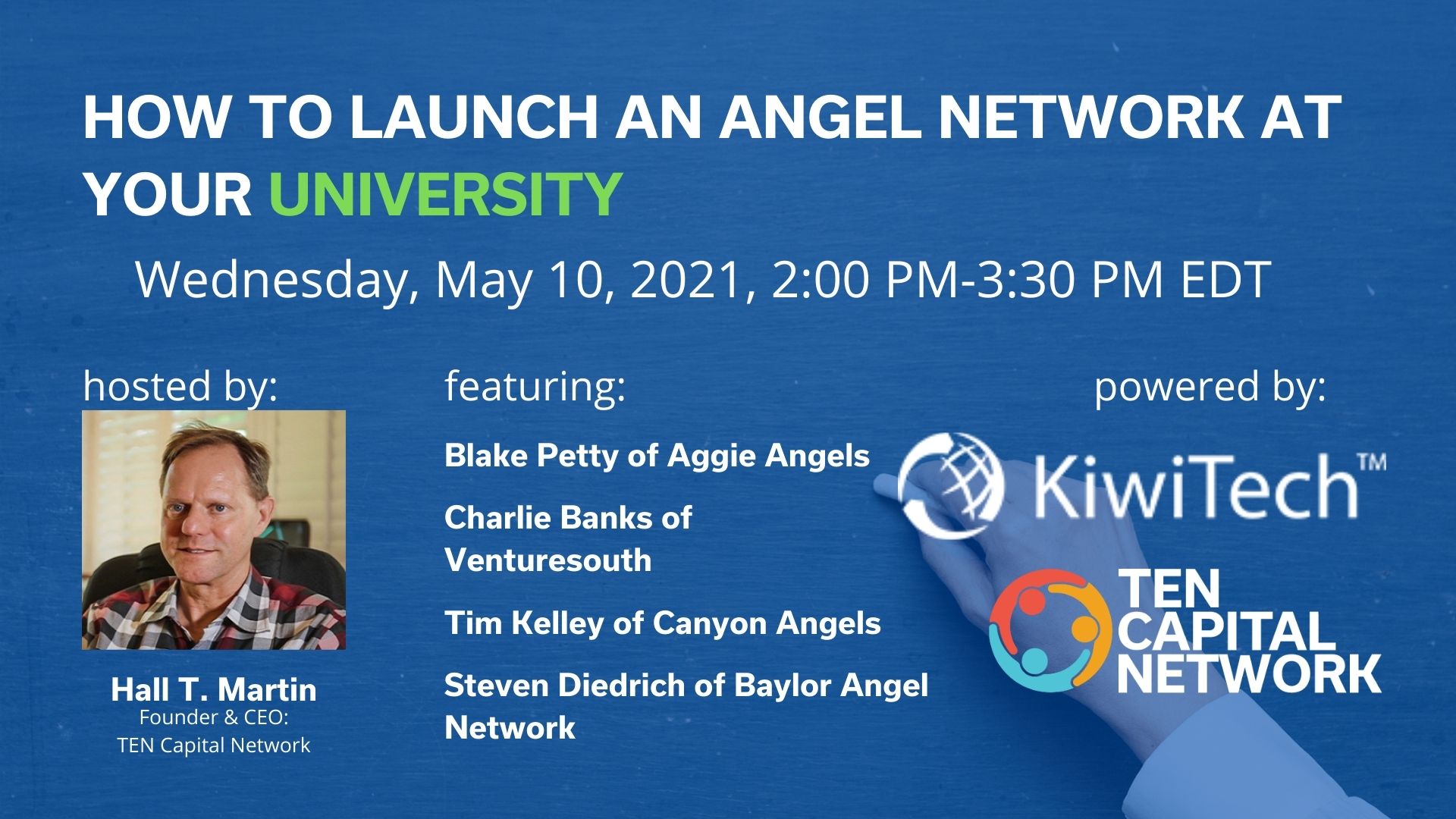 HOW TO LAUNCH AN ANGEL NETWORK AT YOUR UNIVERSITY

Wednesday, May 10, 2021, 2:00 PM-3:30 PM EDT

hosted by:

Hall T. Martin
Founder & CEO:
TEN Capital Network

featuring:

Blake Petty of Aggie Angels

Charlie Banks of Venturesouth

Tim Kelley of Canyon Angels

Steven Diedrich of Baylor Angel Network

powered by:

KiwiTech™

TEN CAPITAL NETWORK